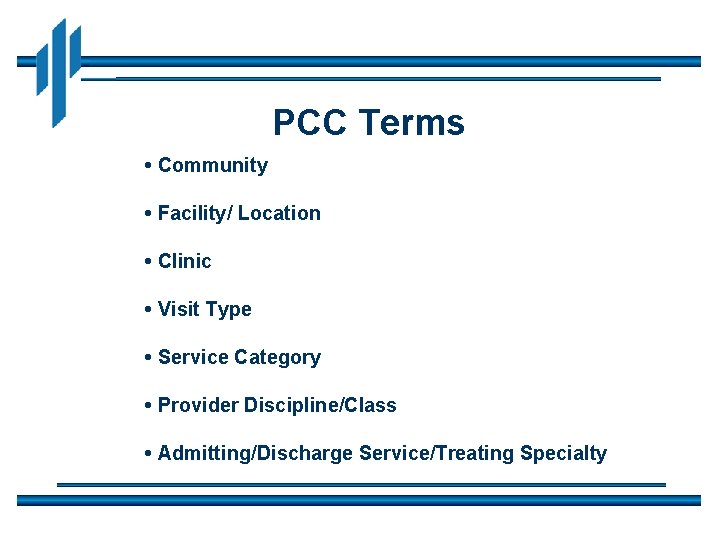 PCC Terms

• Community

• Facility/ Location

• Clinic

• Visit Type

• Service Category

• Provider Discipline/Class

• Admitting/Discharge Service/Treating Specialty